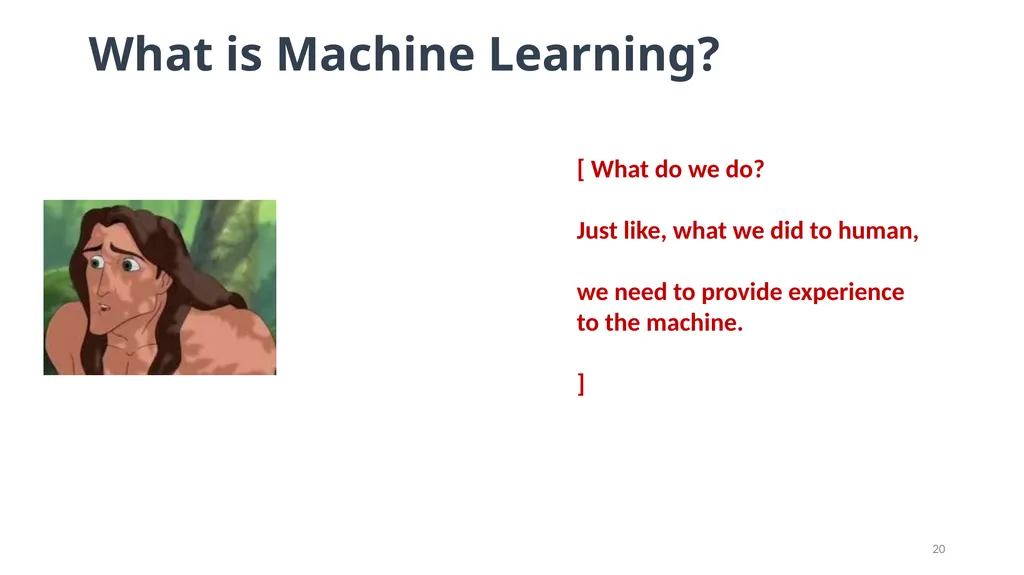 What is Machine Learning?

[ What do we do?

Just like, what we did to human,

we need to provide experience to the machine.

]

20